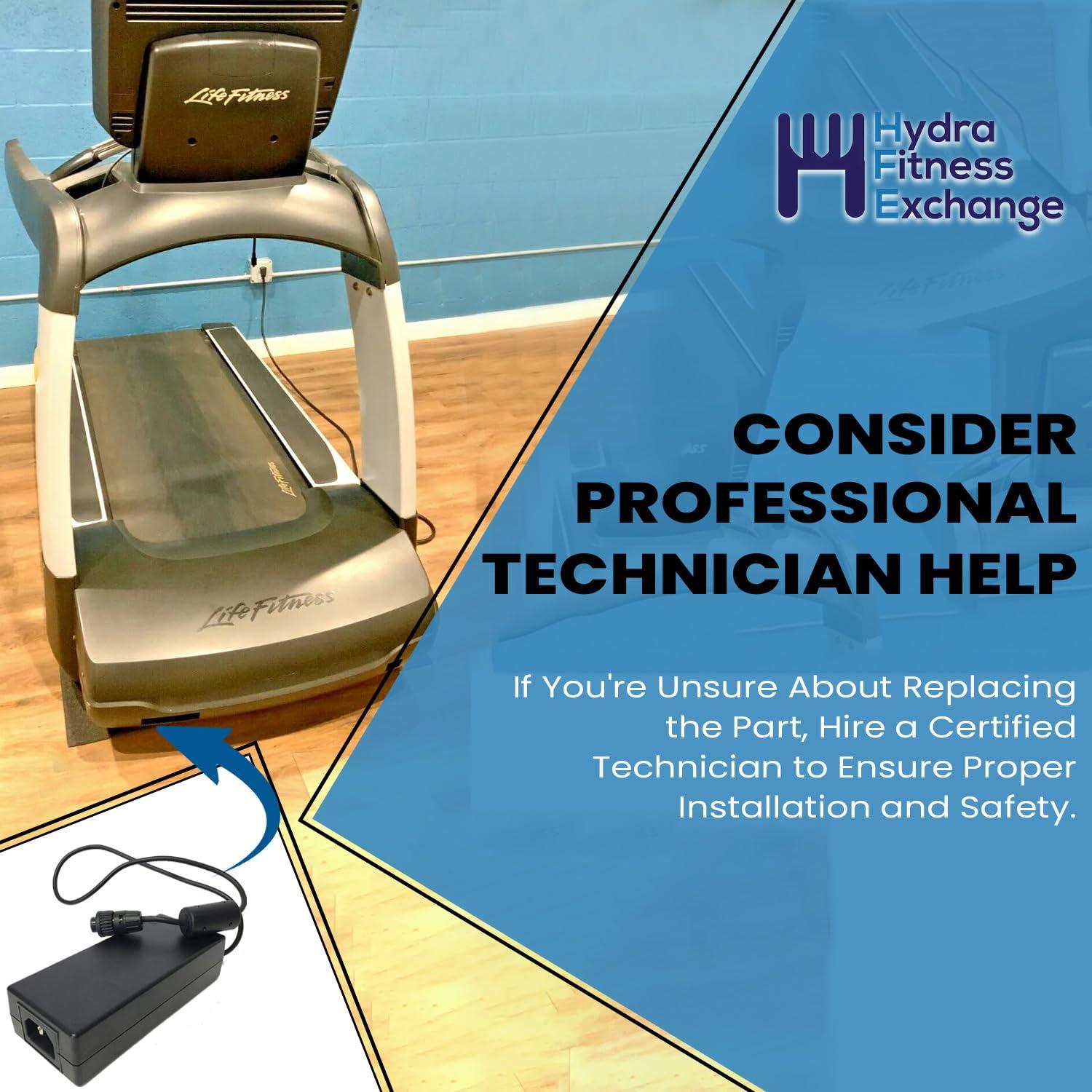 LifeFitness

Hydra Fitness Exchange

LifeFitness

LifeFitness

CONSIDER PROFESSIONAL TECHNICIAN HELP

If You're Unsure About Replacing the Part, Hire a Certified Technician to Ensure Proper Installation and Safety.